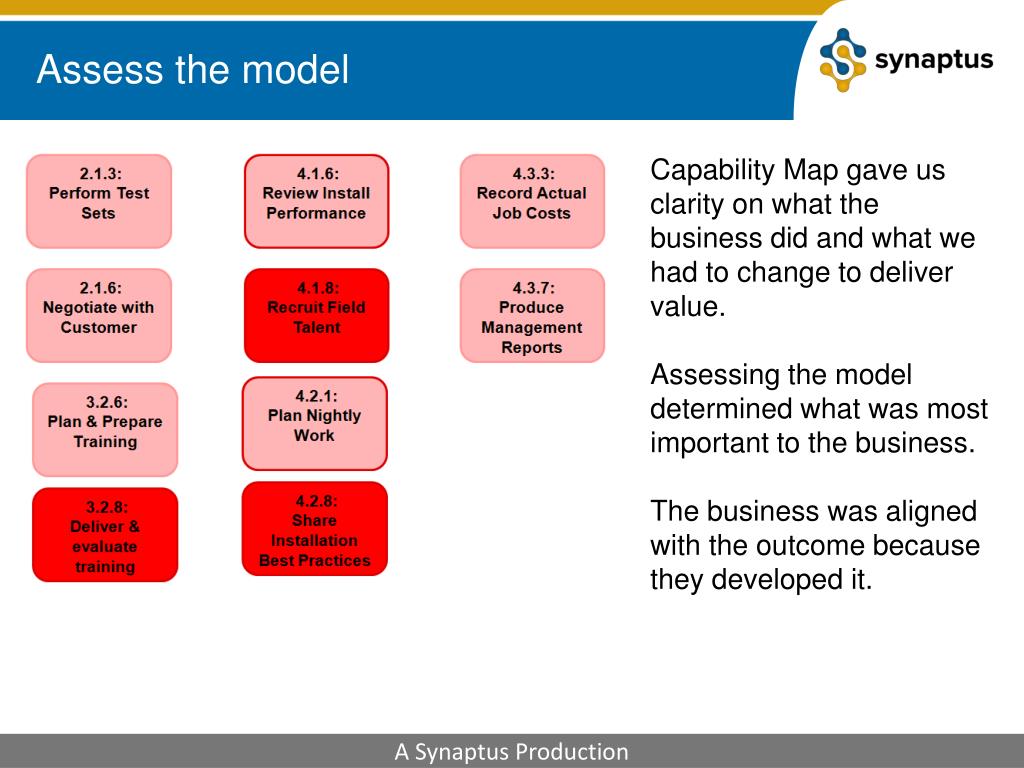 Assess the model

synaptus

2.1.3:
Perform Test Sets

2.1.6:
Negotiate with Customer

3.2.6:
Plan & Prepare Training

3.2.8:
Deliver & evaluate training

4.1.6:
Review Install Performance

4.1.8:
Recruit Field Talent

4.2.1:
Plan Nightly Work

4.2.8:
Share Installation Best Practices

4.3.3:
Record Actual Job Costs

4.3.7:
Produce Management Reports

Capability Map gave us clarity on what the business did and what we had to change to deliver value.

Assessing the model determined what was most important to the business.

The business was aligned with the outcome because they developed it.

A Synaptus Production